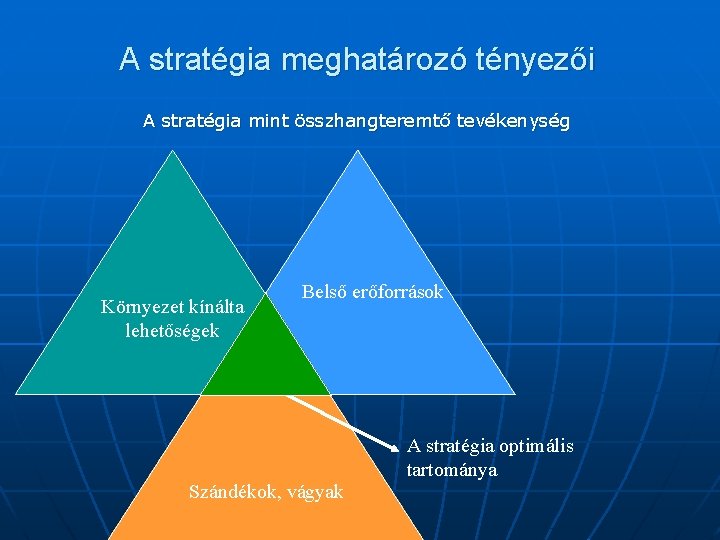 A stratégia meghatározó tényezői

A stratégia mint összhangteremtő tevékenység

Környezet kínálta lehetőségek

Belső erőforrások

A stratégia optimális tartománya

Szándékok, vágyak